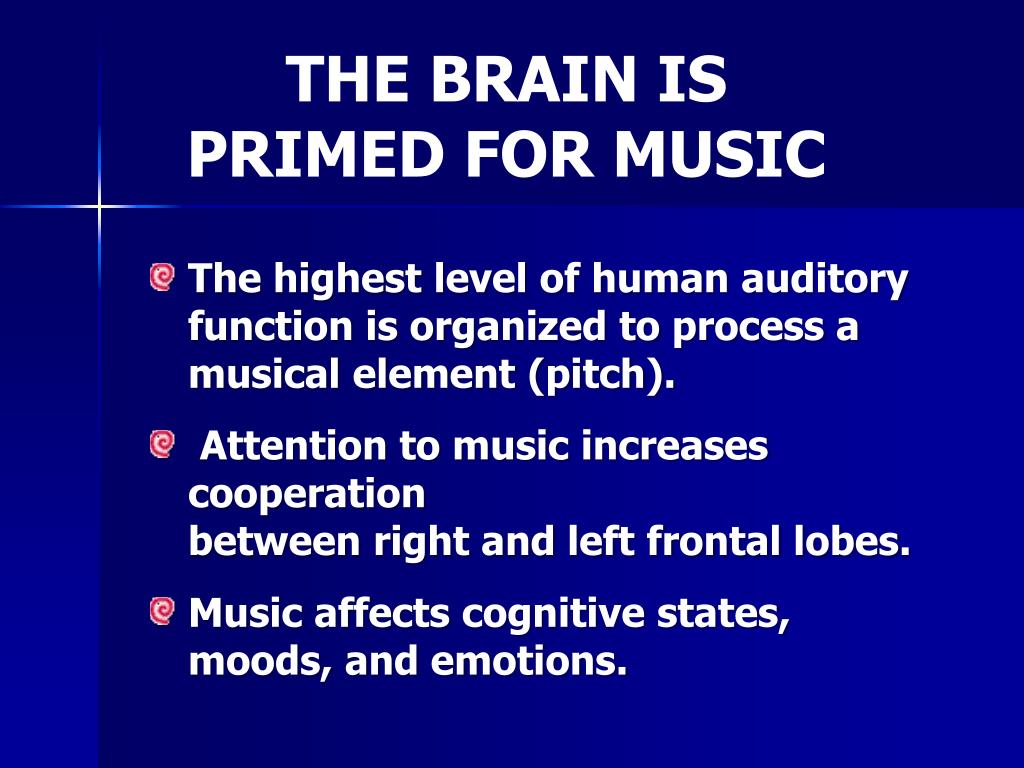 THE BRAIN IS PRIMED FOR MUSIC

The highest level of human auditory function is organized to process a musical element (pitch).

Attention to music increases cooperation
between right and left frontal lobes.

Music affects cognitive states, moods, and emotions.